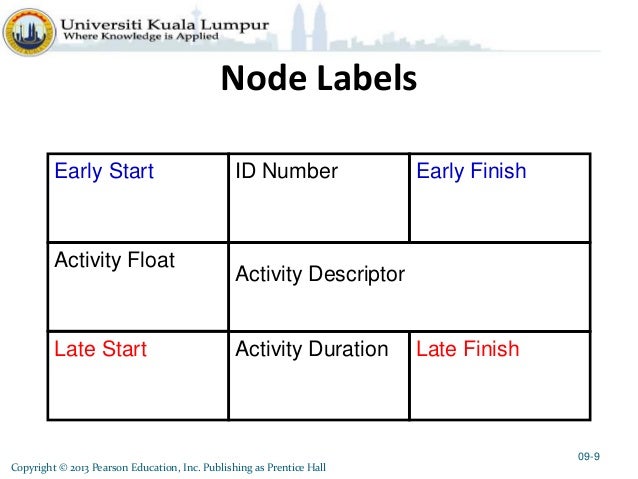 Universiti Kuala Lumpur
Where Knowledge is Applied

Node Labels

| Early Start | ID Number | Early Finish |
|---|---|---|
| Activity Float | Activity Descriptor | |
| Late Start | Activity Duration | Late Finish |

09-9

Copyright © 2013 Pearson Education, Inc. Publishing as Prentice Hall